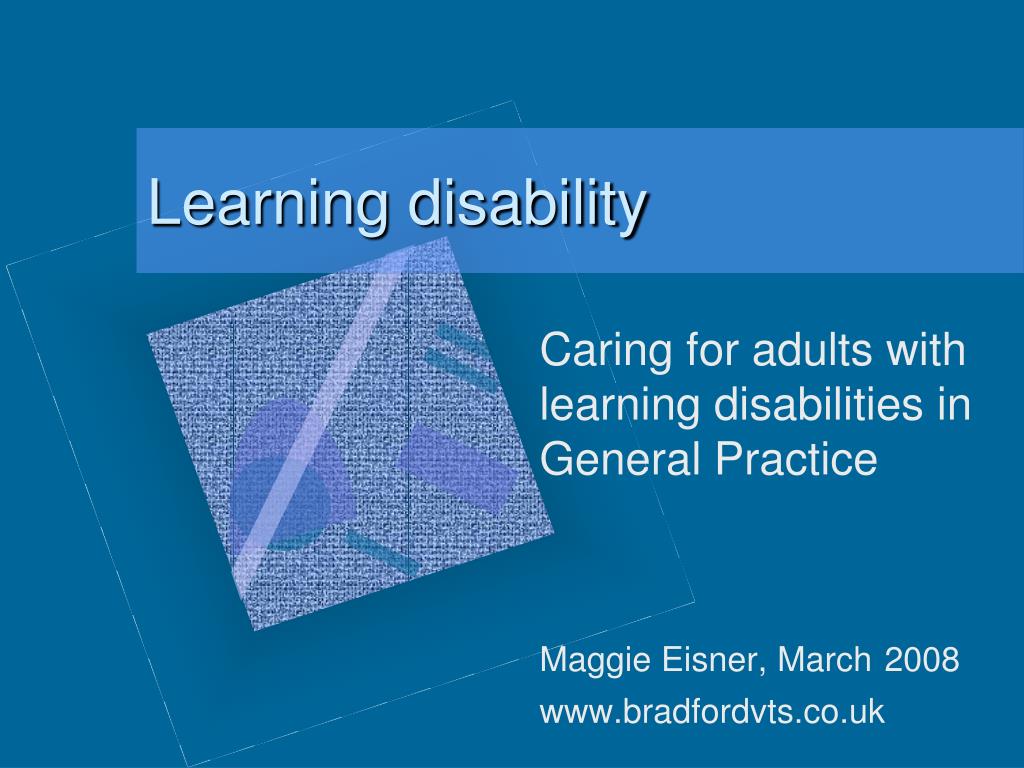 Learning disability

Caring for adults with learning disabilities in General Practice

Maggie Eisner, March 2008
www.bradfordvts.co.uk